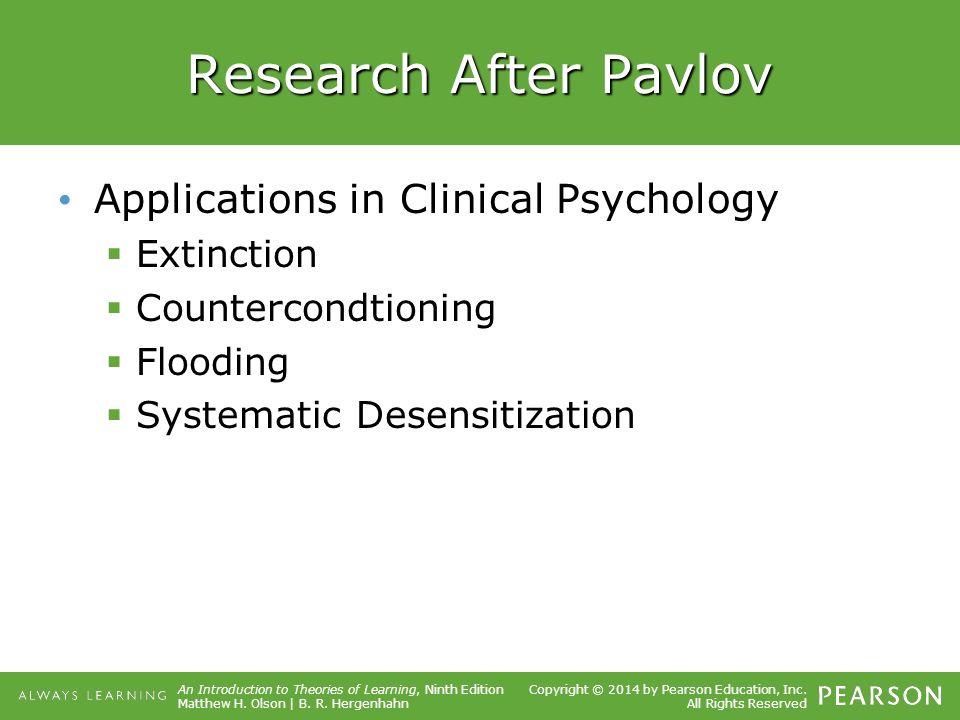 Research After Pavlov

• Applications in Clinical Psychology
▪ Extinction
▪ Countercondtioning
▪ Flooding
▪ Systematic Desensitization

ALWAYS LEARNING

An Introduction to Theories of Learning, Ninth Edition
Matthew H. Olson | B. R. Hergenhahn

Copyright © 2014 by Pearson Education, Inc.
All Rights Reserved

PEARSON